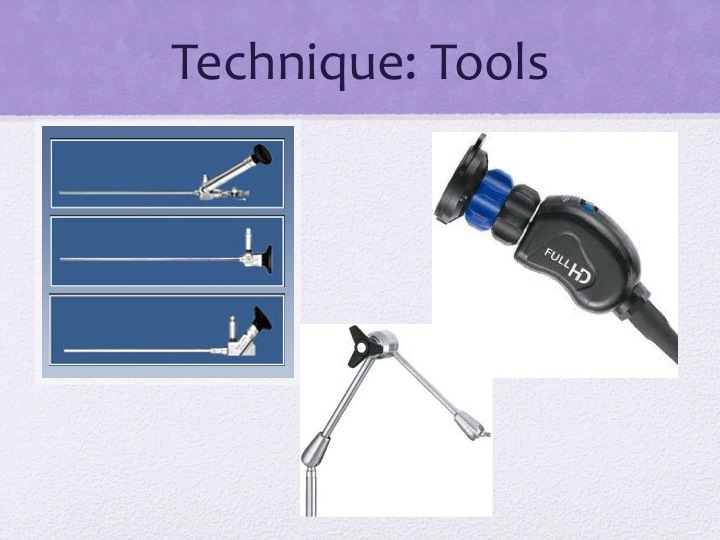 Technique: Tools

FULL HD